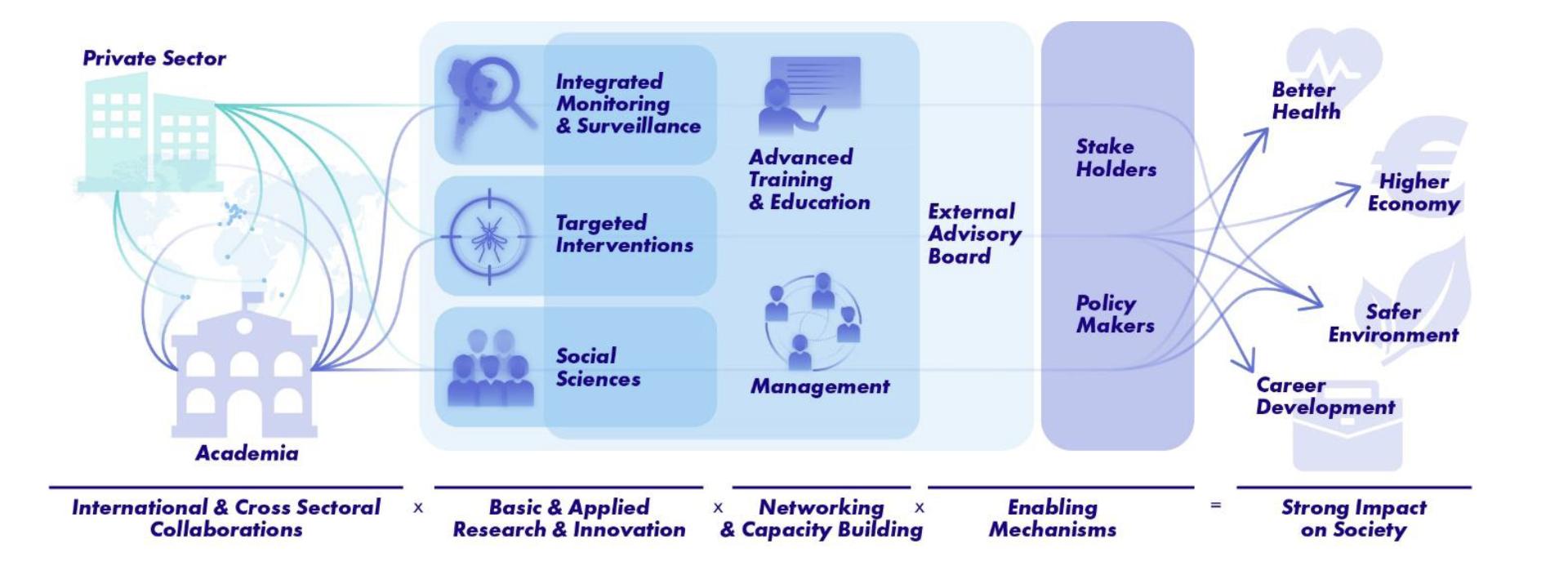 Private Sector

Academia

Integrated Monitoring & Surveillance

Targeted Interventions

Social Sciences

Advanced Training & Education

Management

External Advisory Board

Stake Holders

Policy Makers

Better Health

Higher Economy

Safer Environment

Career Development

International & Cross Sectoral Collaborations x Basic & Applied Research & Innovation x Networking & Capacity Building x Enabling Mechanisms = Strong Impact on Society